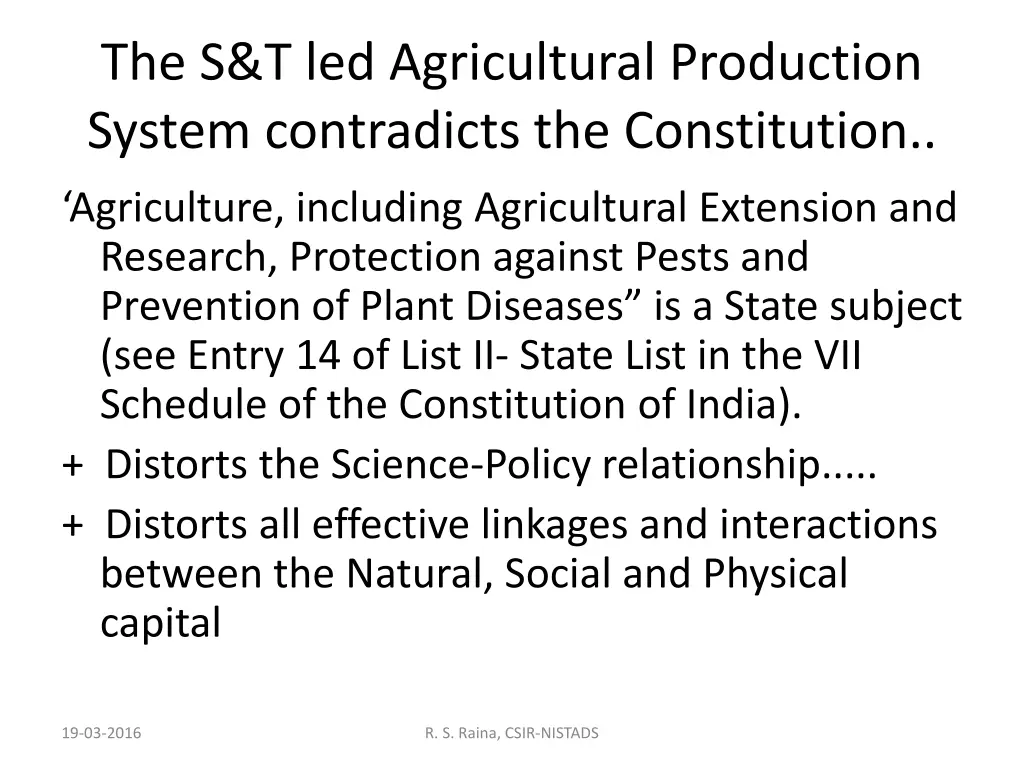 The S&T led Agricultural Production System contradicts the Constitution..

‘Agriculture, including Agricultural Extension and Research, Protection against Pests and Prevention of Plant Diseases” is a State subject (see Entry 14 of List II- State List in the VII Schedule of the Constitution of India).

+ Distorts the Science-Policy relationship.....

+ Distorts all effective linkages and interactions between the Natural, Social and Physical capital

19-03-2016

R. S. Raina, CSIR-NISTADS